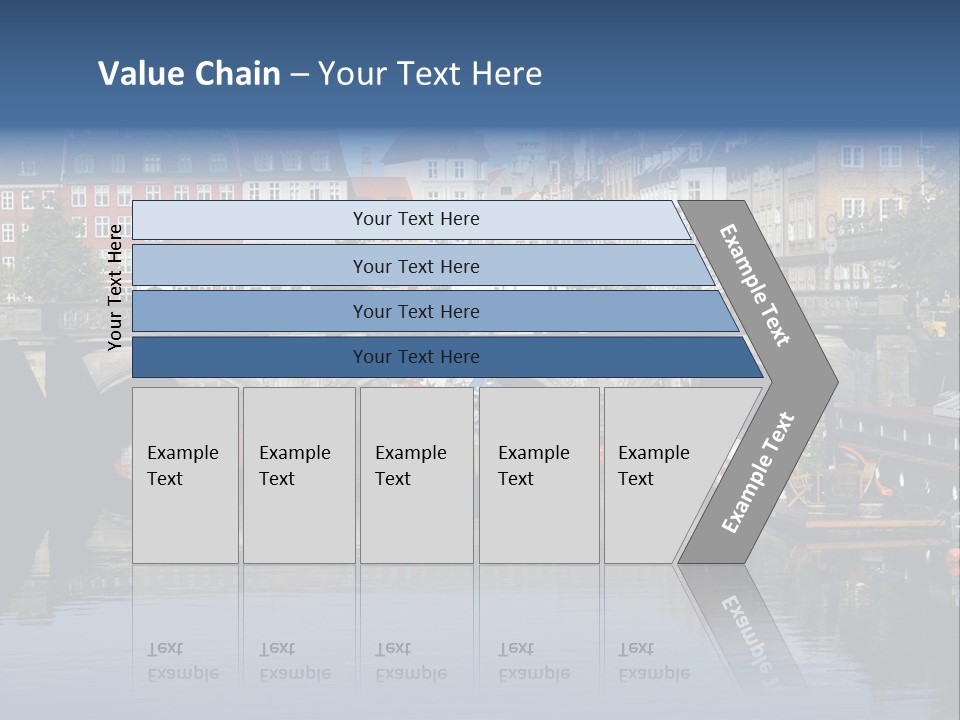 Value Chain – Your Text Here

Your Text Here

Your Text Here

Your Text Here

Your Text Here

Your Text Here

Example Text

Example Text

Example Text

Example Text

Example Text

Example Text

Example Text